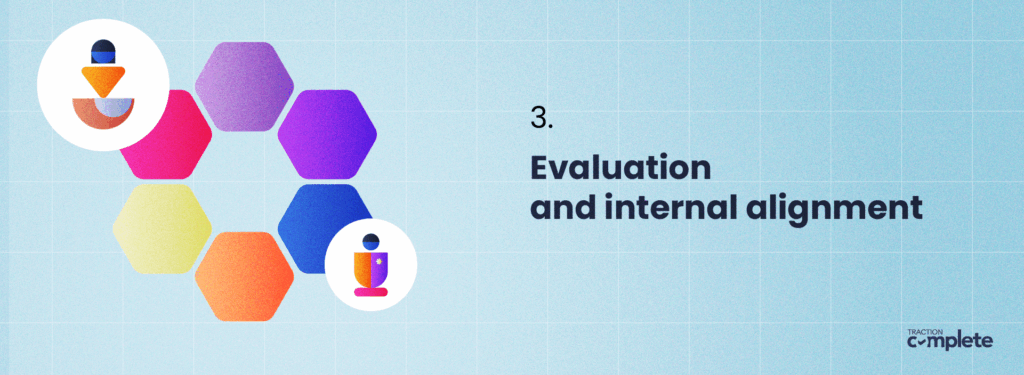 3.

Evaluation and internal alignment

TRACTION complete